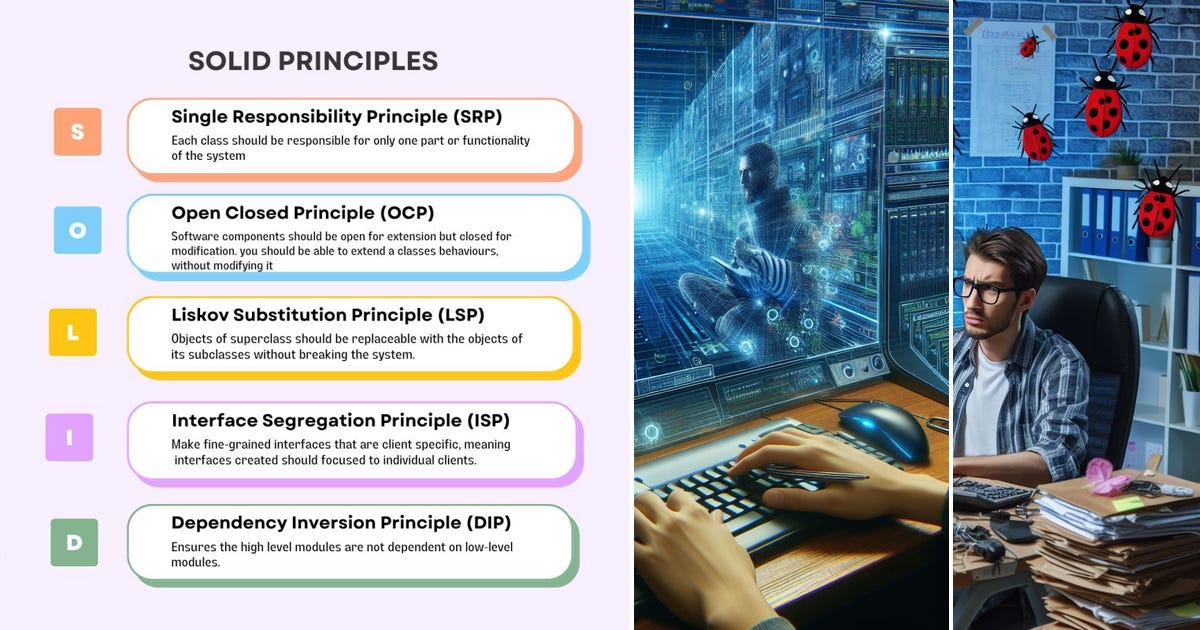 SOLID PRINCIPLES

S

Single Responsibility Principle (SRP)

Each class should be responsible for only one part or functionality of the system

O

Open Closed Principle (OCP)

Software components should be open for extension but closed for modification. you should be able to extend a classes behaviours, without modifying it

L

Liskov Substitution Principle (LSP)

Objects of superclass should be replaceable with the objects of its subclasses without breaking the system.

I

Interface Segregation Principle (ISP)

Make fine-grained interfaces that are client specific, meaning interfaces created should focused to individual clients.

D

Dependency Inversion Principle (DIP)

Ensures the high level modules are not dependent on low-level modules.